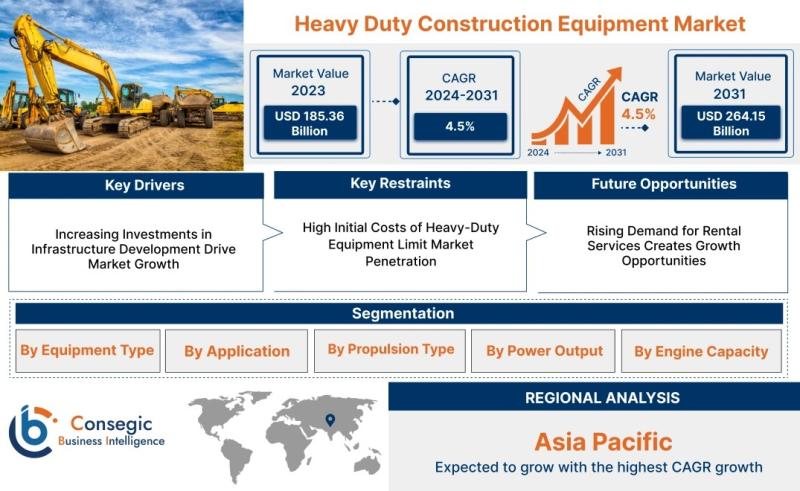 Heavy Duty Construction Equipment Market

Market Value
2023
USD 185.36 Billion

CAGR
2024-2031
4.5%

CAGR
2024
2031
CAGR
4.5%

Market Value
2031
USD 264.15 Billion

Key Drivers

Increasing Investments in Infrastructure Development Drive Market Growth

Key Restraints

High Initial Costs of Heavy-Duty Equipment Limit Market Penetration

Future Opportunities

Rising Demand for Rental Services Creates Growth Opportunities

Segmentation

By Equipment Type

By Application

By Propulsion Type

By Power Output

By Engine Capacity

Consegic
Business Intelligence

REGIONAL ANALYSIS

Asia Pacific

Expected to grow with the highest CAGR growth